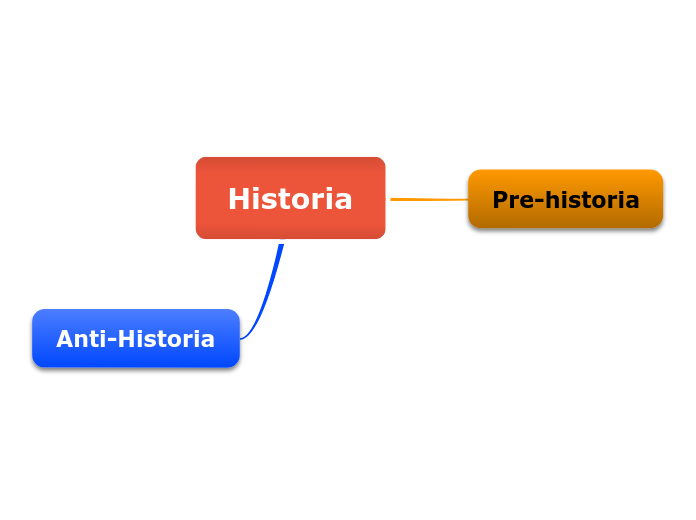 Historia

Pre-historia

Anti-Historia